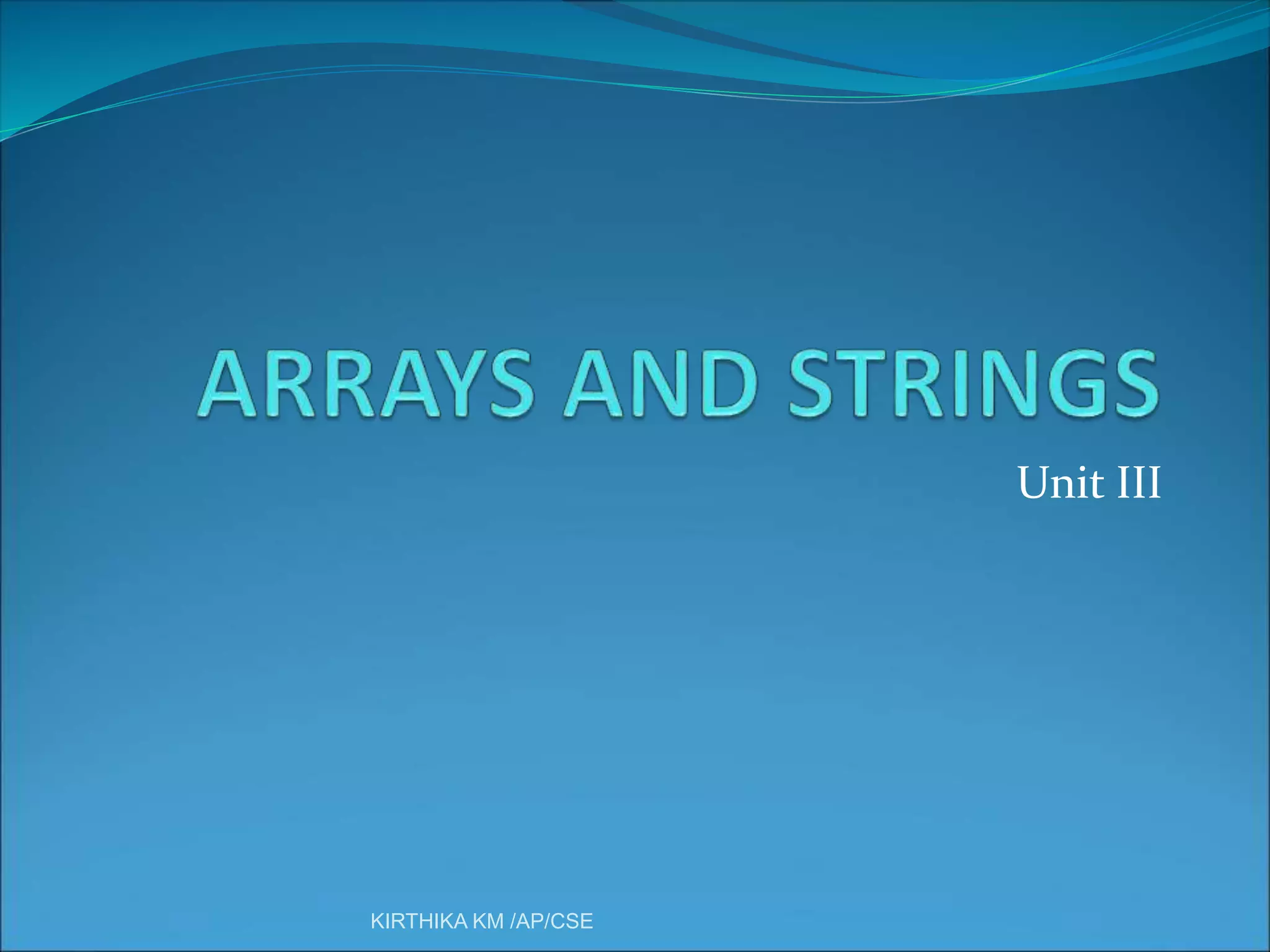 ARRAYS AND STRINGS

Unit III

KIRTHIKA KM /AP/CSE